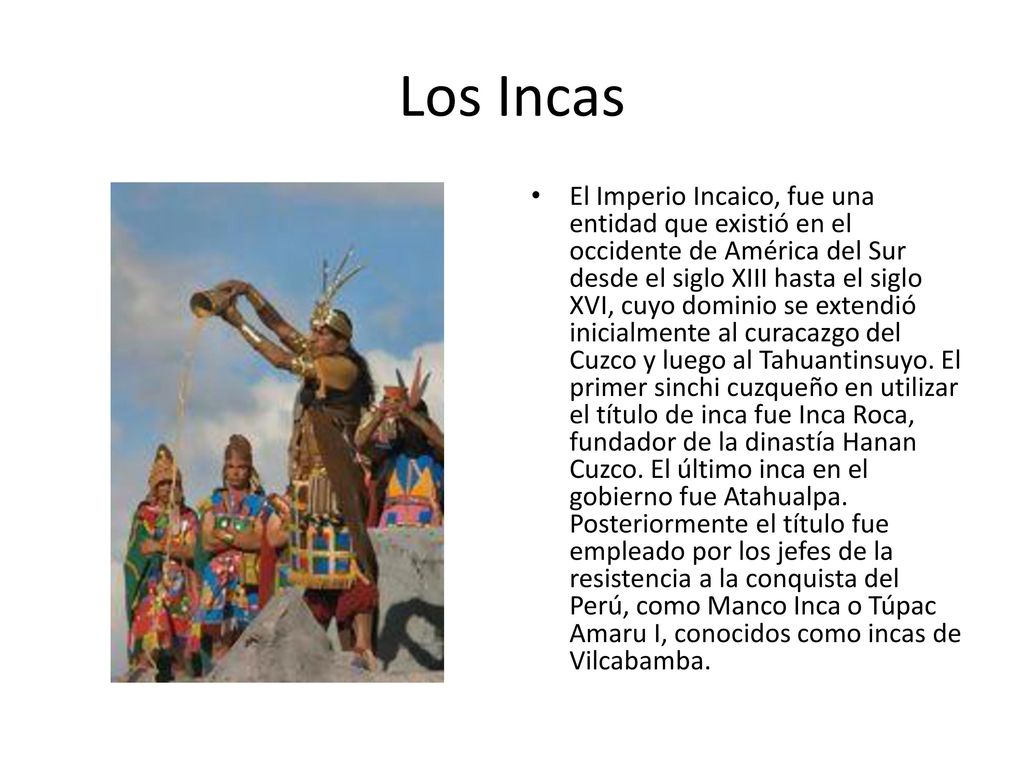 Los Incas

• El Imperio Incaico, fue una entidad que existió en el occidente de América del Sur desde el siglo XIII hasta el siglo XVI, cuyo dominio se extendió inicialmente al curacazgo del Cuzco y luego al Tahuantinsuyo. El primer sinchi cuzqueño en utilizar el título de inca fue Inca Roca, fundador de la dinastía Hanan Cuzco. El último inca en el gobierno fue Atahualpa. Posteriormente el título fue empleado por los jefes de la resistencia a la conquista del Perú, como Manco Inca o Túpac Amaru I, conocidos como incas de Vilcabamba.